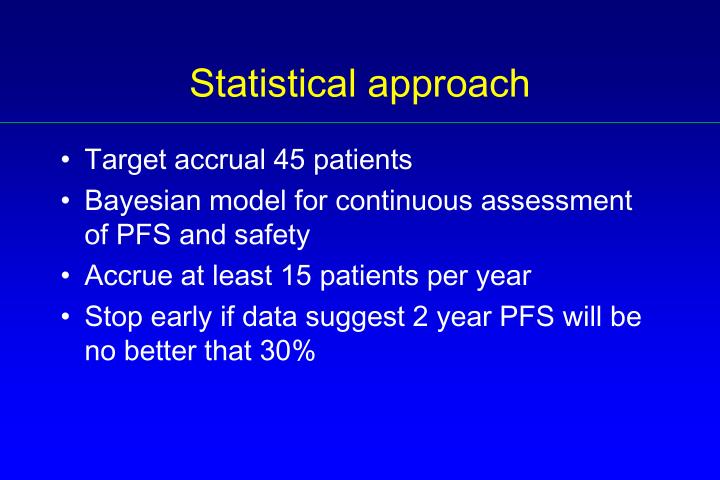 Statistical approach

• Target accrual 45 patients
• Bayesian model for continuous assessment of PFS and safety
• Accrue at least 15 patients per year
• Stop early if data suggest 2 year PFS will be no better that 30%